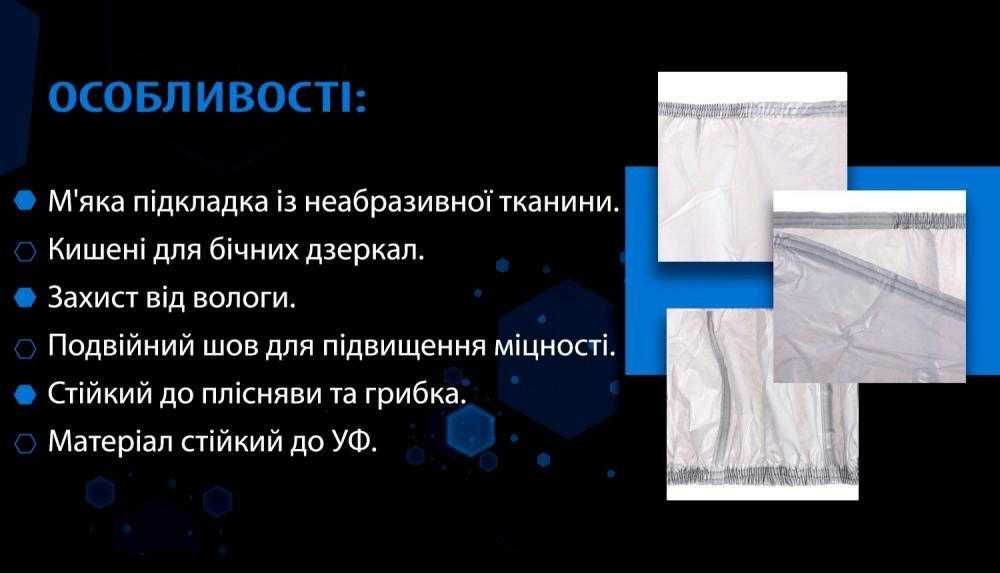 ОСОБЛИВОСТІ:

М'яка підкладка із неабразивної тканини.
Кишені для бічних дзеркал.
Захист від вологи.
Подвійний шов для підвищення міцності.
Стійкий до плісняви та грибка.
Матеріал стійкий до УФ.